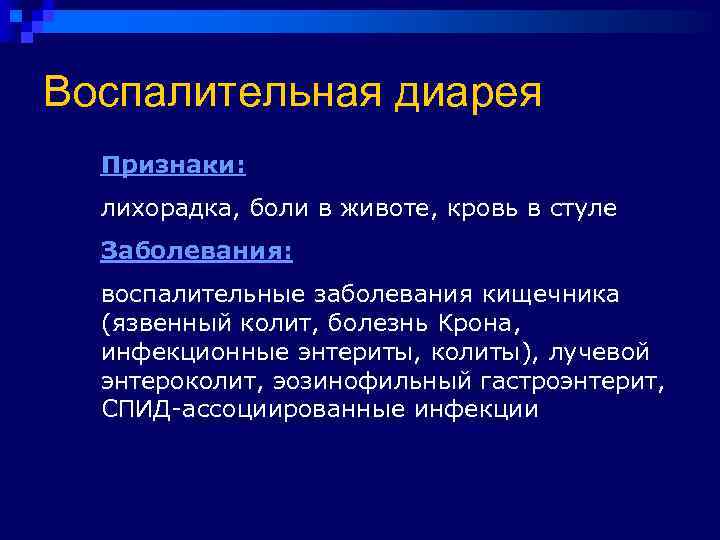 Воспалительная диарея

Признаки:

лихорадка, боли в животе, кровь в стуле

Заболевания:

воспалительные заболевания кищечника (язвенный колит, болезнь Крона, инфекционные энтериты, колиты), лучевой энтероколит, эозинофильный гастроэнтерит, СПИД-ассоциированные инфекции